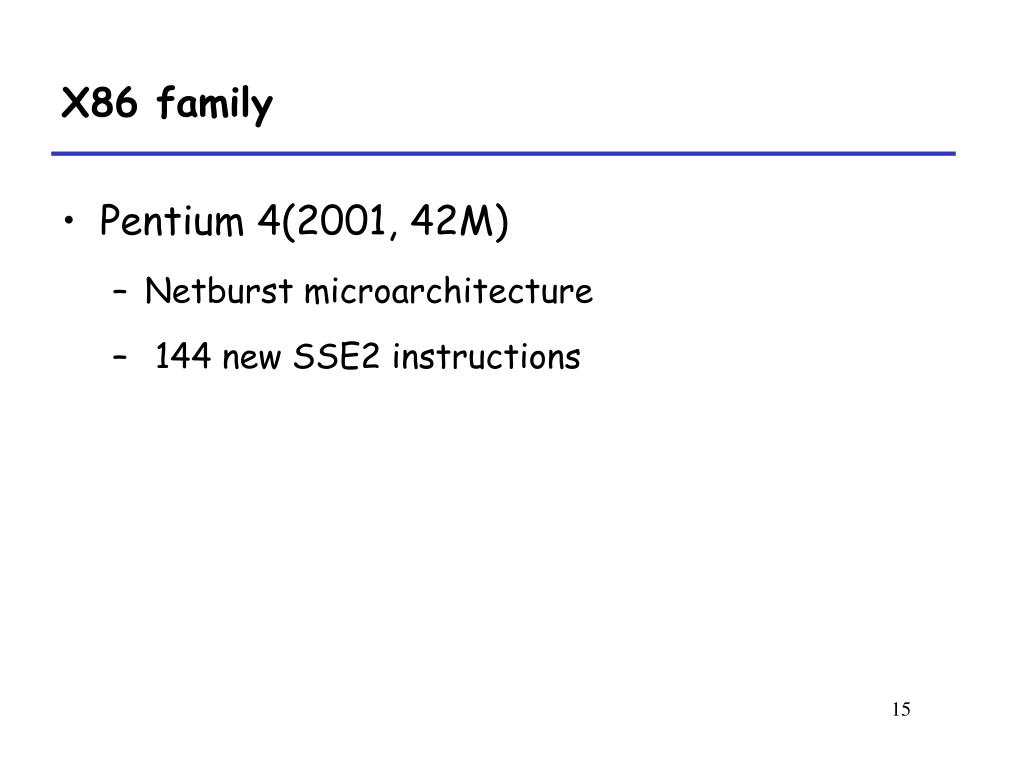 X86 family

• Pentium 4(2001, 42M)
  – Netburst microarchitecture
  – 144 new SSE2 instructions

15